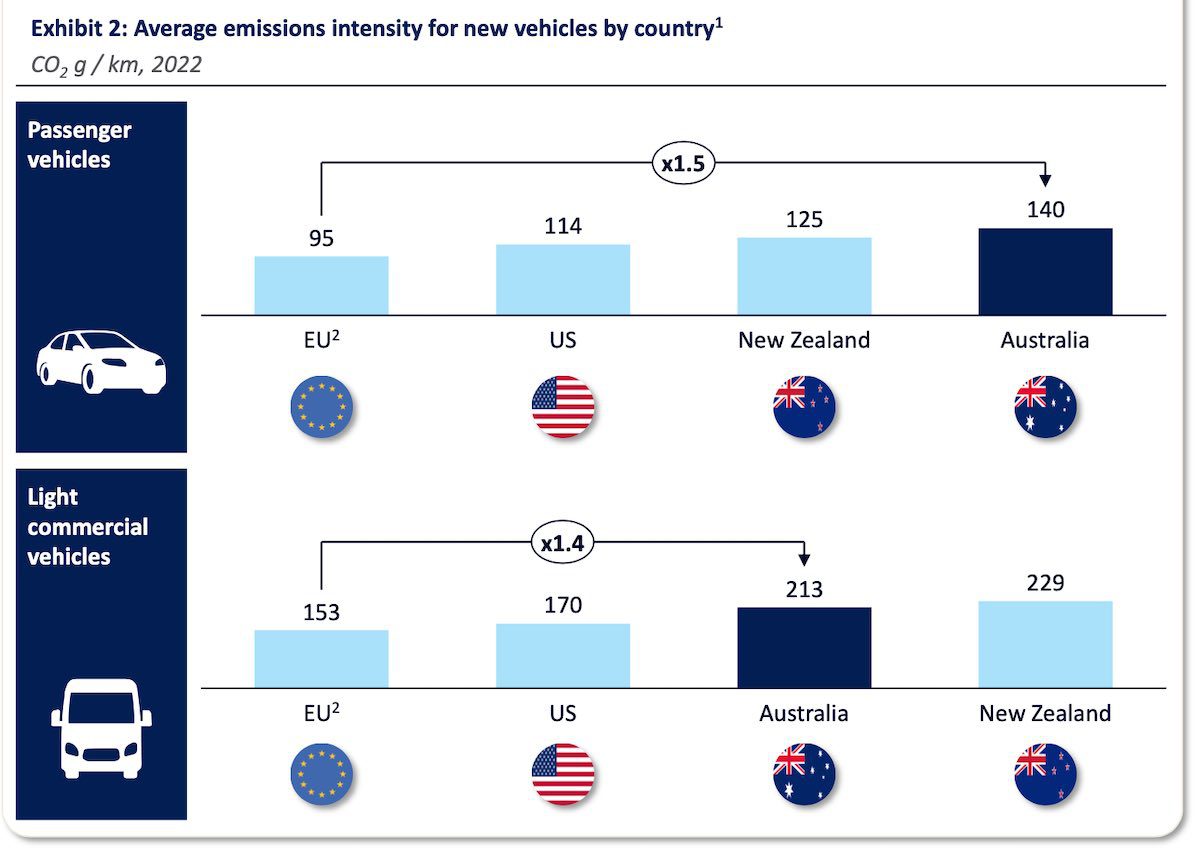 Exhibit 2: Average emissions intensity for new vehicles by country$^1$

$CO_2$ g / km, 2022

Passenger vehicles

x1.5

95

114

125

140

EU$^2$

US

New Zealand

Australia

Light commercial vehicles

x1.4

153

170

213

229

EU$^2$

US

Australia

New Zealand